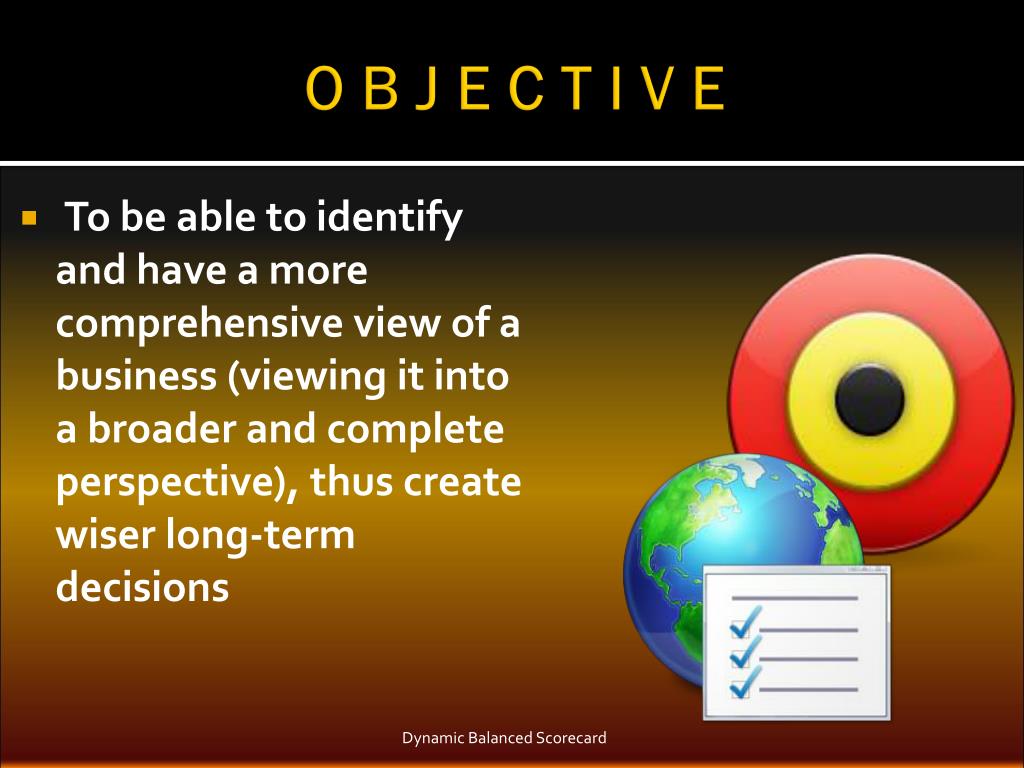 O B J E C T I V E

▪ To be able to identify and have a more comprehensive view of a business (viewing it into a broader and complete perspective), thus create wiser long-term decisions

Dynamic Balanced Scorecard